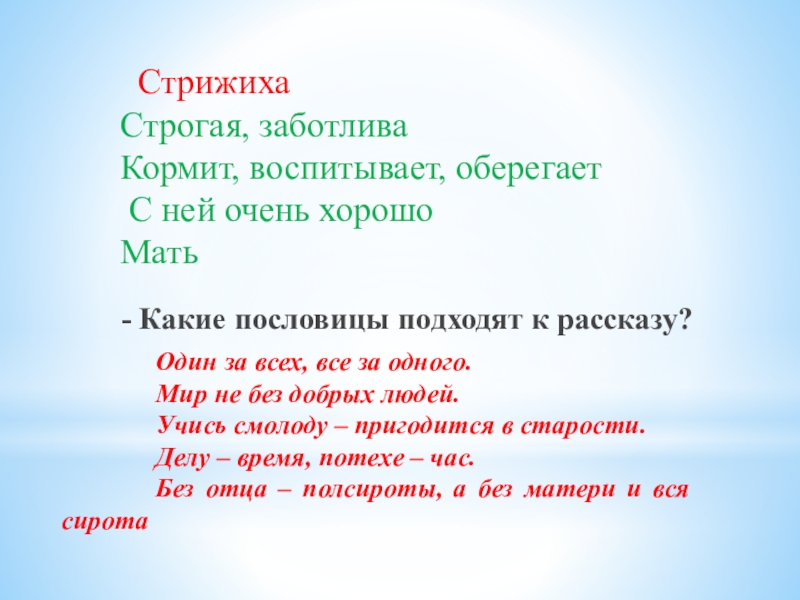 Стрижиха
Строгая, заботлива
Кормит, воспитывает, оберегает
С ней очень хорошо
Мать

- Какие пословицы подходят к рассказу?

Один за всех, все за одного.
Мир не без добрых людей.
Учись смолоду – пригодится в старости.
Делу – время, потехе – час.
Без отца – полсироты, а без матери и вся сирота